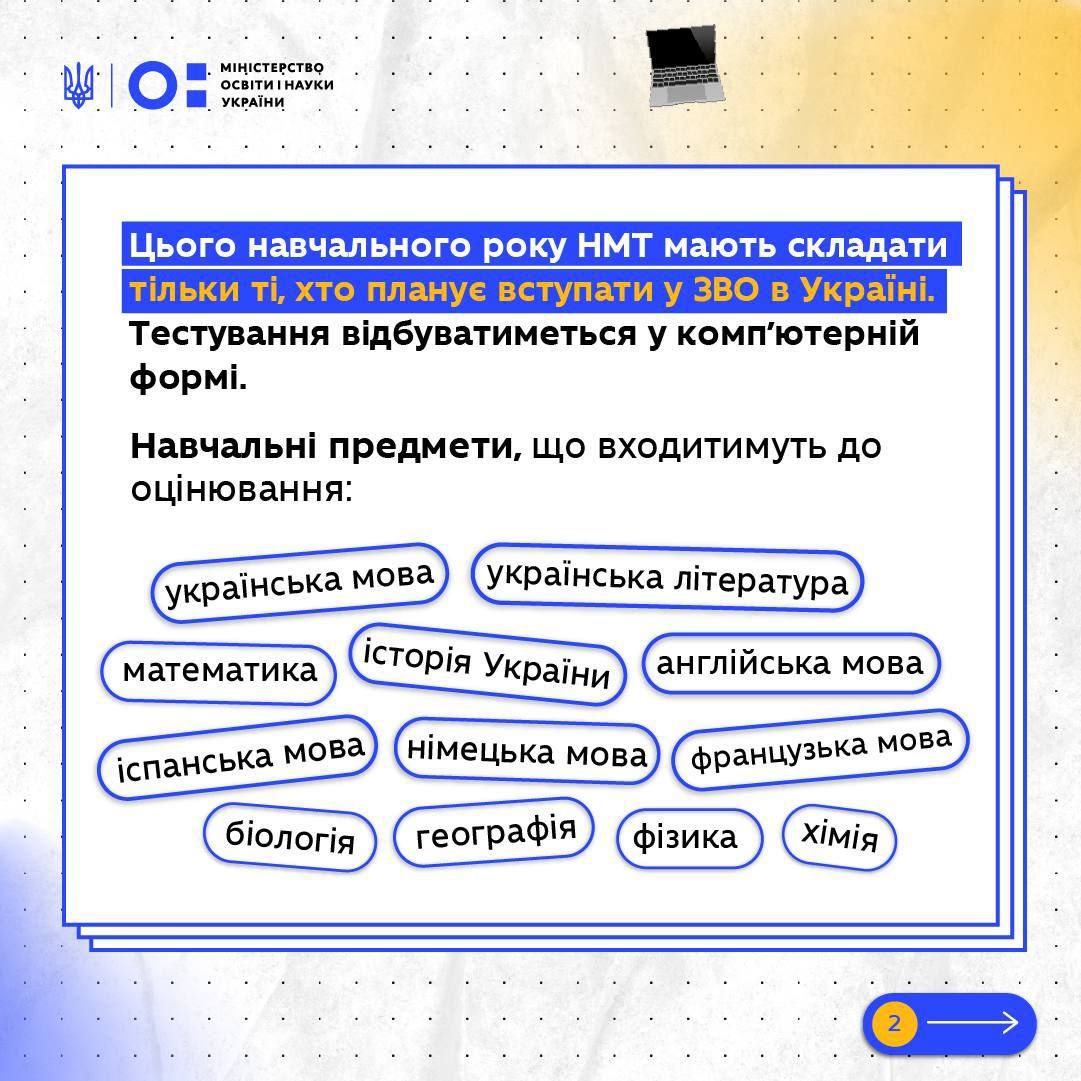 МІНІСТЕРСТВО ОСВІТИ І НАУКИ УКРАЇНИ

Цього навчального року НМТ мають складати тільки ті, хто планує вступати у ЗВО в Україні. Тестування відбуватиметься у комп'ютерній формі.

Навчальні предмети, що входитимуть до оцінювання:

українська мова
українська література
математика
історія України
англійська мова
іспанська мова
німецька мова
французька мова
біологія
географія
фізика
хімія

2